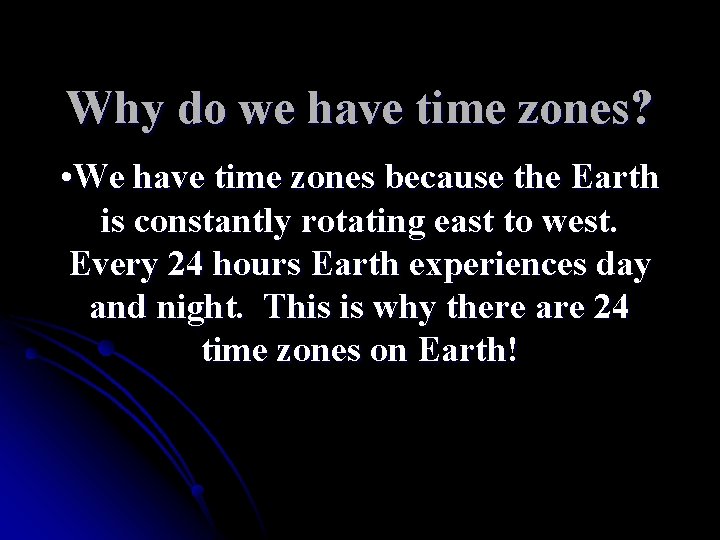 Why do we have time zones?

•We have time zones because the Earth is constantly rotating east to west. Every 24 hours Earth experiences day and night. This is why there are 24 time zones on Earth!